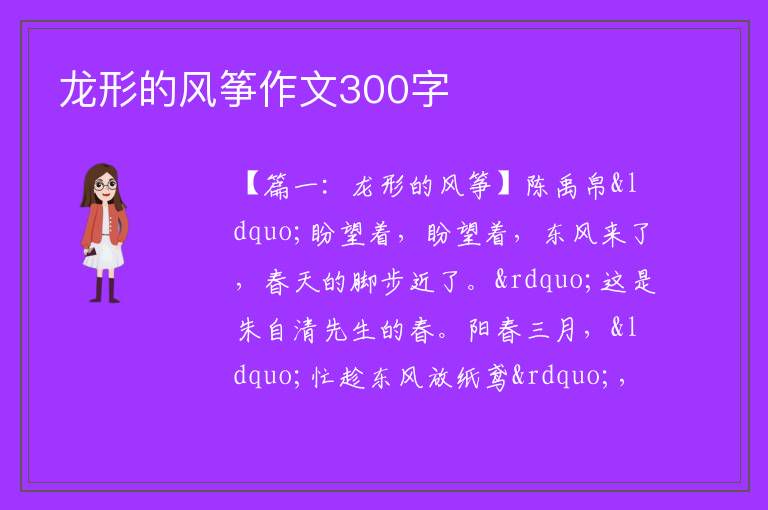 龙形的风筝作文300字

【篇一：龙形的风筝】陈禹帛&ldquo;盼望着，盼望着，东风来了，春天的脚步近了。&rdquo;这是朱自清先生的春。阳春三月，&ldquo;忙趁东风放纸鸢&rdquo;，